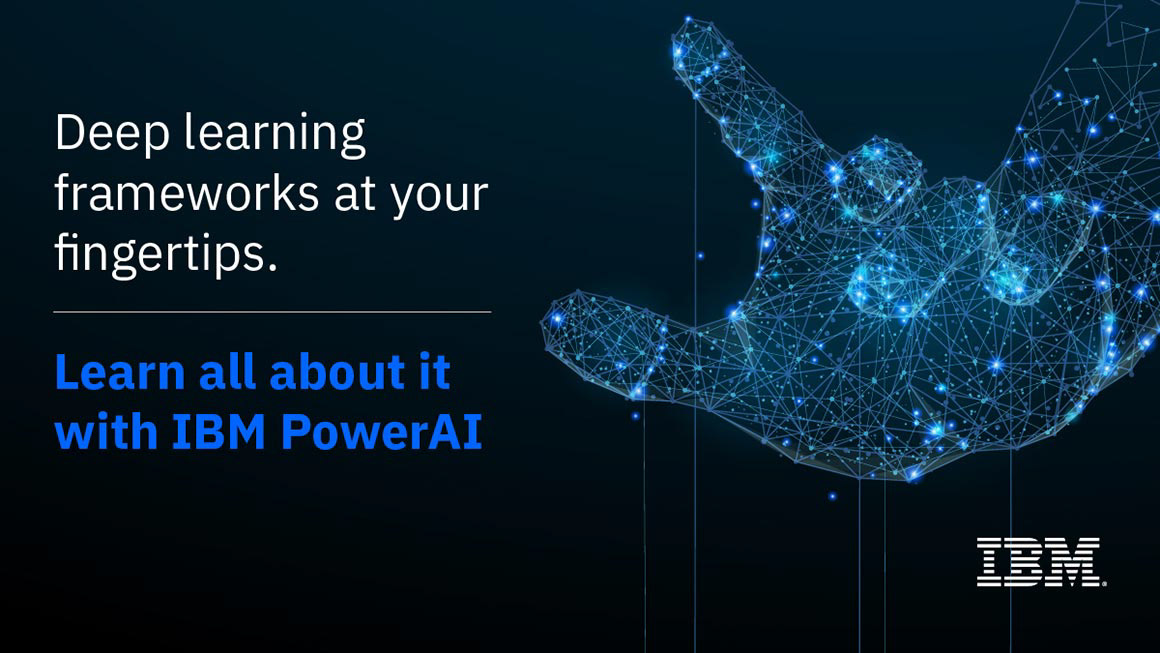 Deep learning frameworks at your fingertips.

Learn all about it with IBM PowerAI

IBM